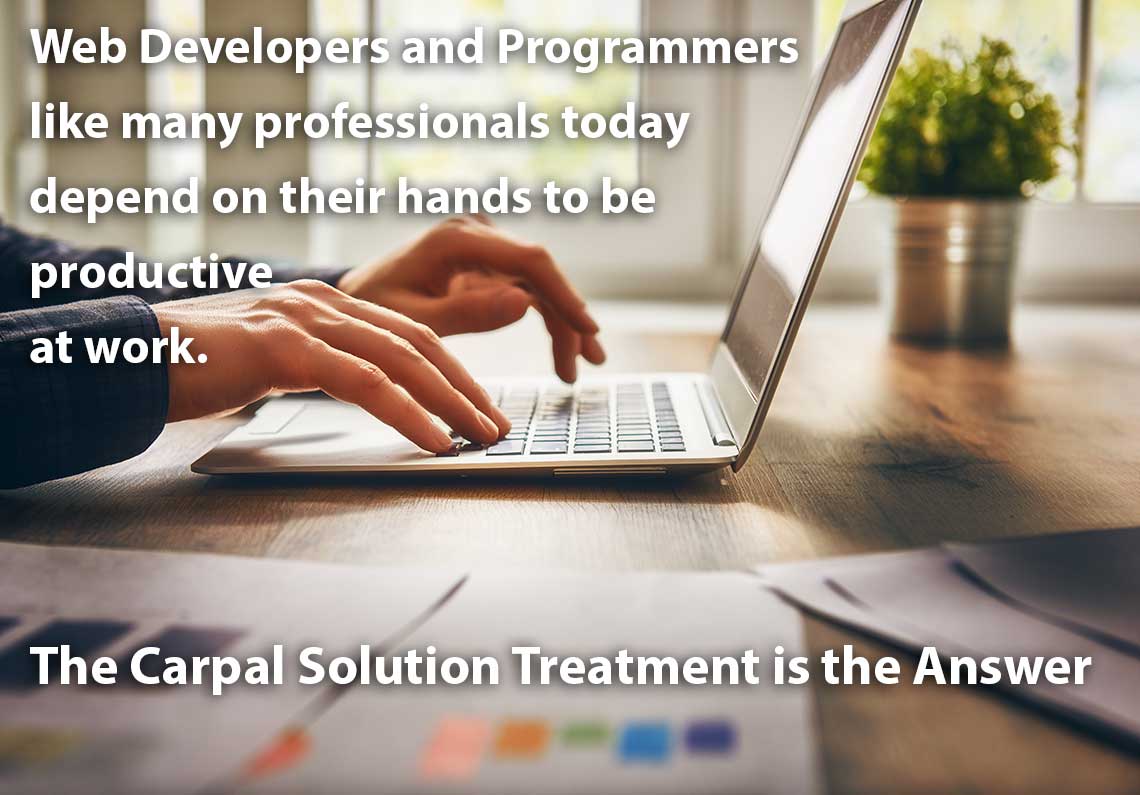 Web Developers and Programmers like many professionals today depend on their hands to be productive at work.

The Carpal Solution Treatment is the Answer